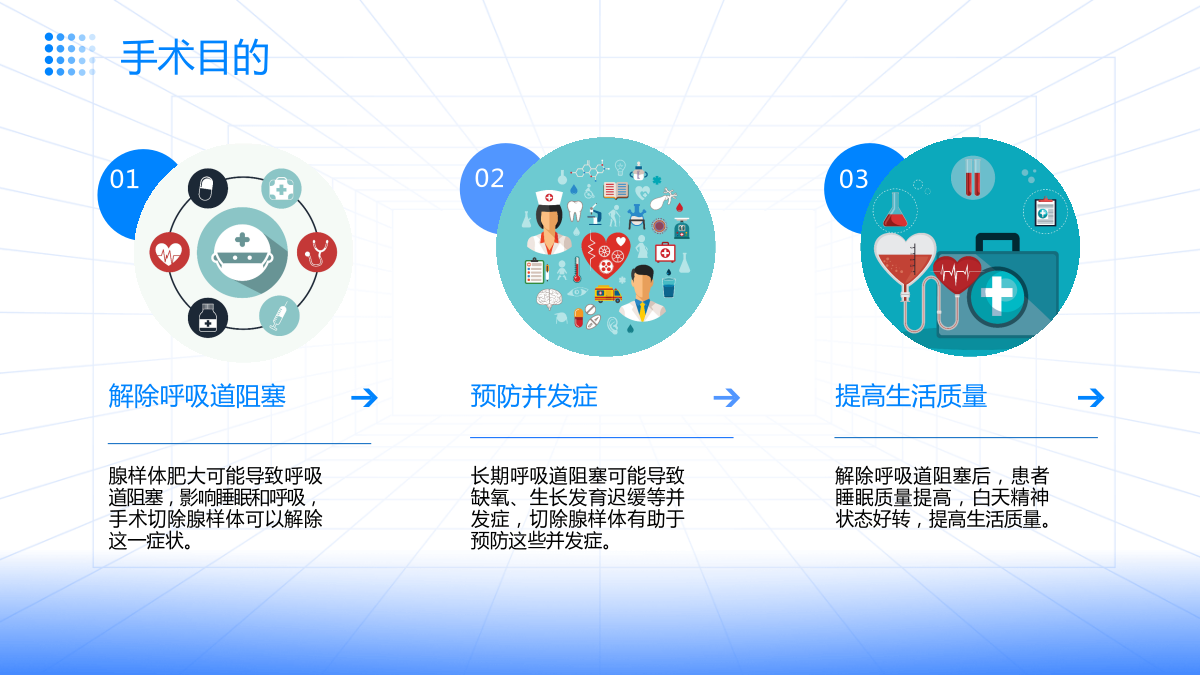 手术目的

01

解除呼吸道阻塞

腺样体肥大可能导致呼吸道阻塞，影响睡眠和呼吸，手术切除腺样体可以解除这一症状。

02

预防并发症

长期呼吸道阻塞可能导致缺氧、生长发育迟缓等并发症，切除腺样体有助于预防这些并发症。

03

提高生活质量

解除呼吸道阻塞后，患者睡眠质量提高，白天精神状态好转，提高生活质量。